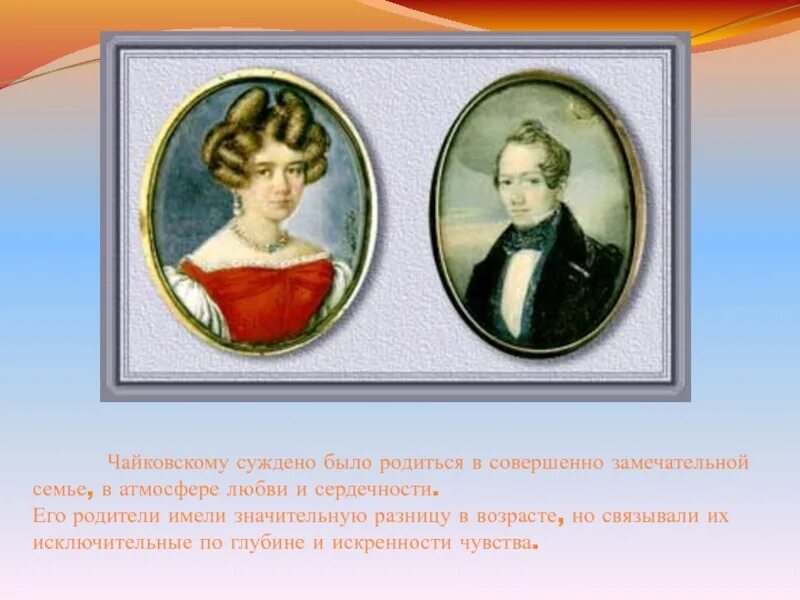 Чайковскому суждено было родиться в совершенно замечательной семье, в атмосфере любви и сердечности.
Его родители имели значительную разницу в возрасте, но связывали их исключительные по глубине и искренности чувства.